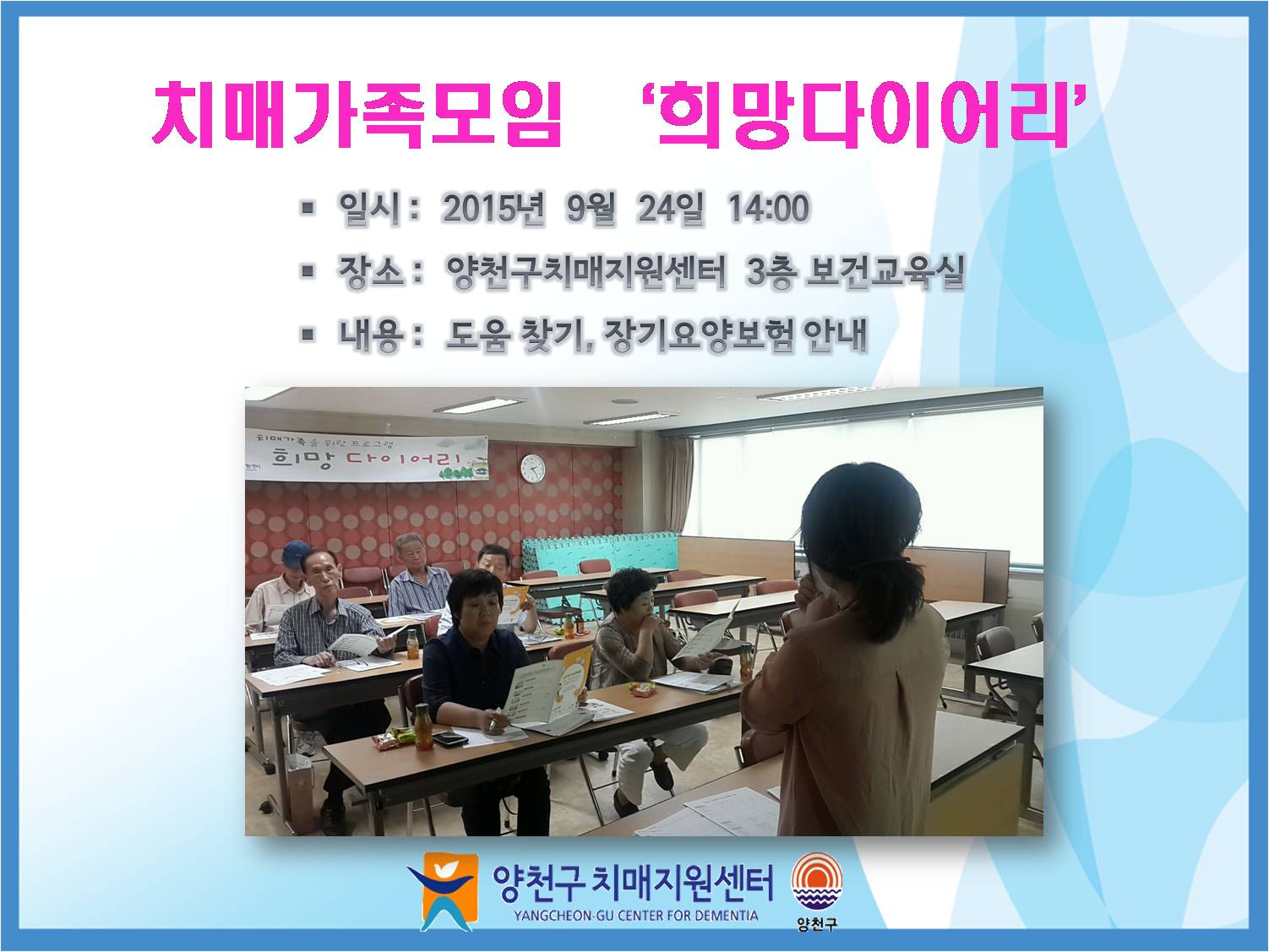 치매가족모임 ‘희망다이어리’

▪ 일시 : 2015년 9월 24일 14:00
▪ 장소 : 양천구치매지원센터 3층 보건교육실
▪ 내용 : 도움 찾기, 장기요양보험 안내

치매가족을 위한 프로그램
희망 다이어리

양천구 치매지원센터
YANGCHEON-GU CENTER FOR DEMENTIA
양천구